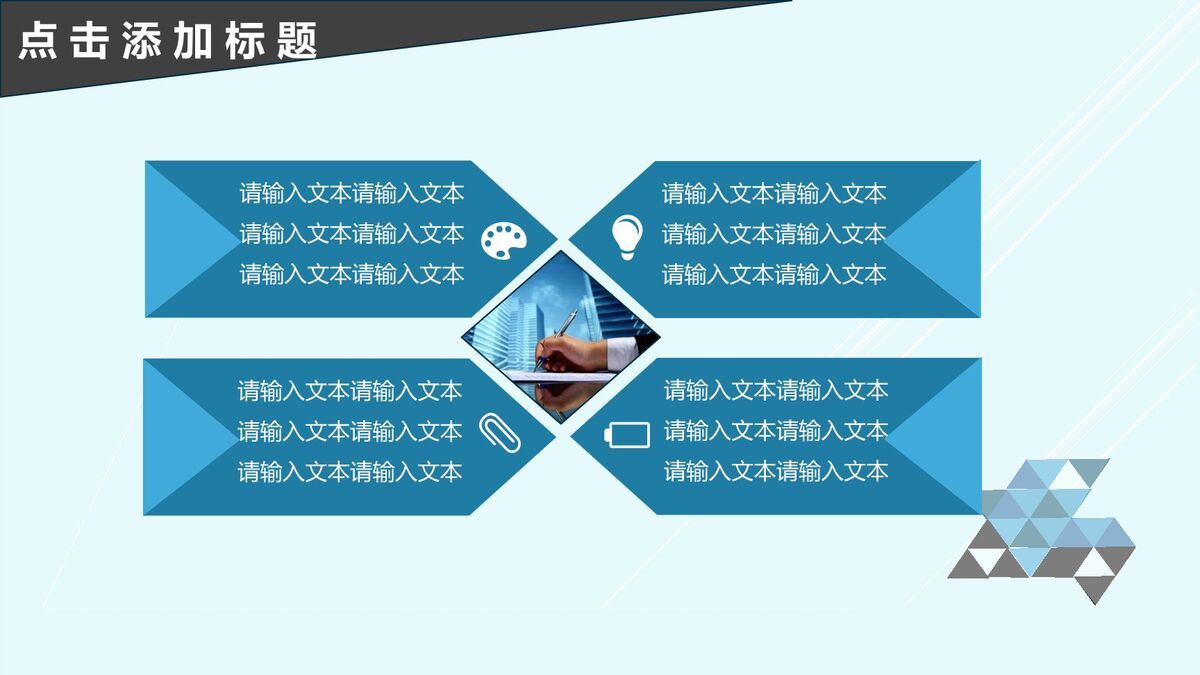 点击添加标题

请输入文本请输入文本
请输入文本请输入文本
请输入文本请输入文本

请输入文本请输入文本
请输入文本请输入文本
请输入文本请输入文本

请输入文本请输入文本
请输入文本请输入文本
请输入文本请输入文本

请输入文本请输入文本
请输入文本请输入文本
请输入文本请输入文本